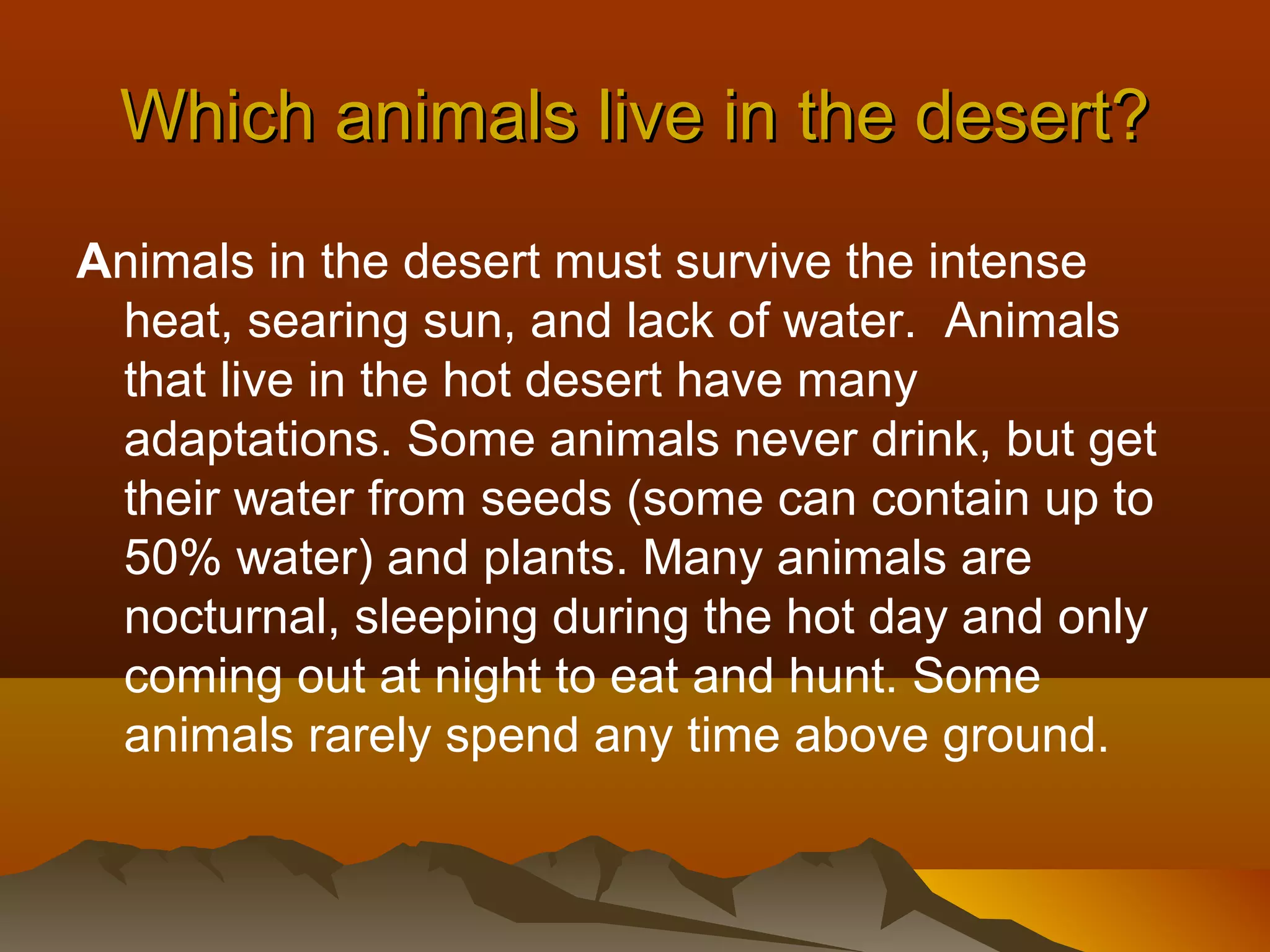 Which animals live in the desert?

Animals in the desert must survive the intense heat, searing sun, and lack of water. Animals that live in the hot desert have many adaptations. Some animals never drink, but get their water from seeds (some can contain up to 50% water) and plants. Many animals are nocturnal, sleeping during the hot day and only coming out at night to eat and hunt. Some animals rarely spend any time above ground.